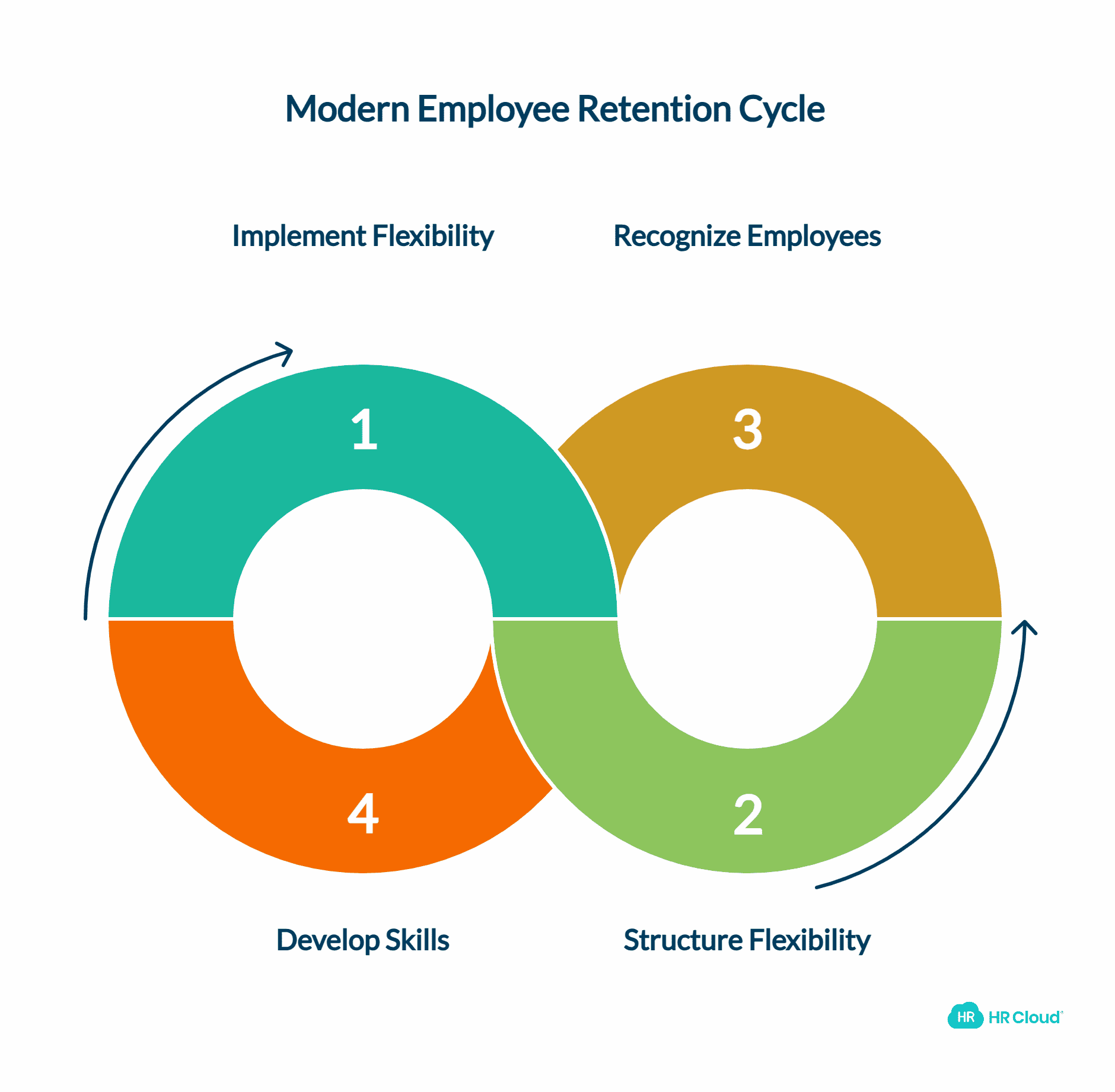 Modern Employee Retention Cycle

Implement Flexibility

Recognize Employees

1

3

4

2

Develop Skills

Structure Flexibility

HR HR Cloud